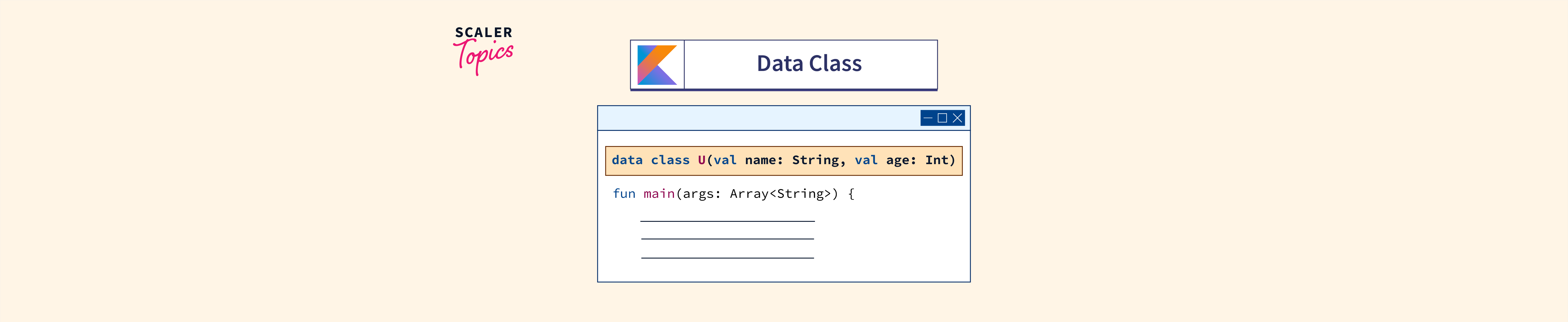 SCALER Topics

Data Class

data class U(val name: String, val age: Int)

fun main(args: Array<String>) {